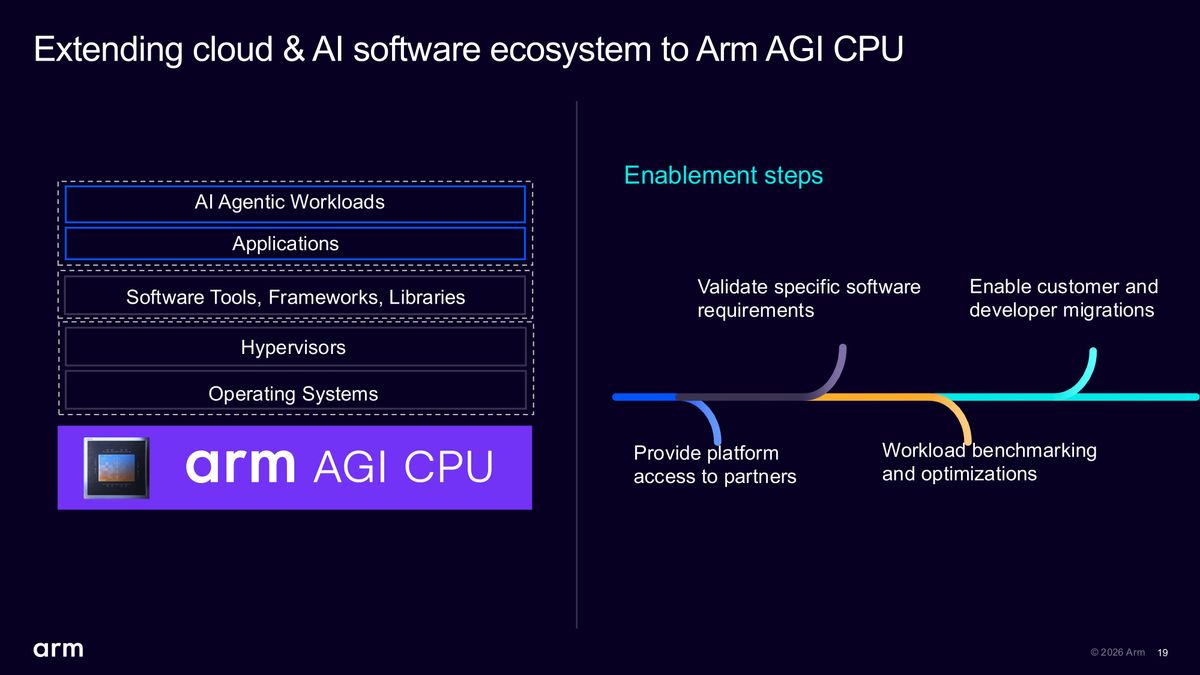 Extending cloud & AI software ecosystem to Arm AGI CPU

AI Agentic Workloads

Applications

Software Tools, Frameworks, Libraries

Hypervisors

Operating Systems

arm AGI CPU

Enablement steps

Validate specific software requirements

Enable customer and developer migrations

Provide platform access to partners

Workload benchmarking and optimizations

arm

© 2026 Arm 19